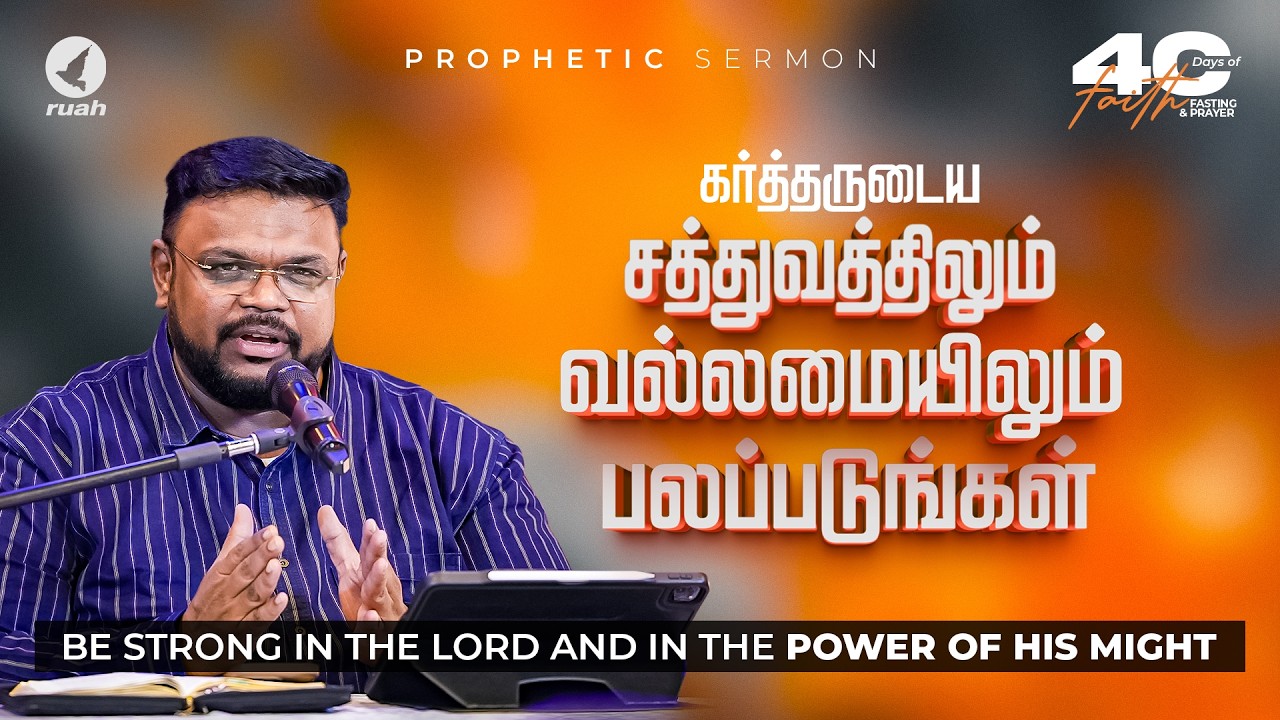 ruah

PROPHETIC SERMON

40 Days of faith FASTING & PRAYER

கர்த்தருடைய சத்துவத்திலும் வல்லமையிலும் பலப்படுங்கள்

BE STRONG IN THE LORD AND IN THE POWER OF HIS MIGHT